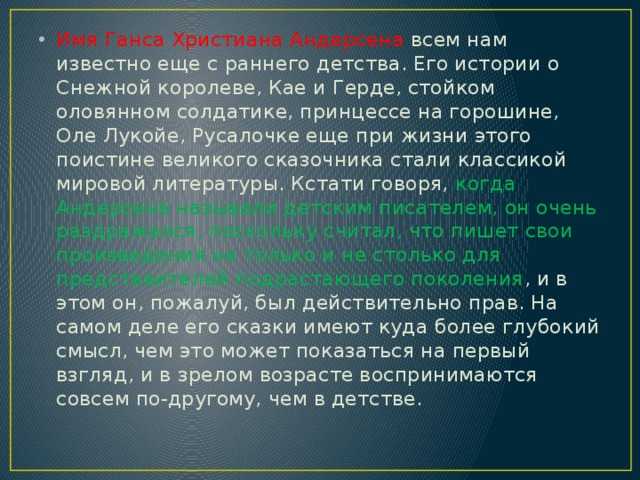 • Имя Ганса Христиана Андерсена всем нам известно еще с раннего детства. Его истории о Снежной королеве, Кае и Герде, стойком оловянном солдатике, принцессе на горошине, Оле Лукойе, Русалочке еще при жизни этого поистине великого сказочника стали классикой мировой литературы. Кстати говоря, когда Андерсена называли детским писателем, он очень раздражался, поскольку считал, что пишет свои произведения не только и не столько для представителей подрастающего поколения, и в этом он, пожалуй, был действительно прав. На самом деле его сказки имеют куда более глубокий смысл, чем это может показаться на первый взгляд, и в зрелом возрасте воспринимаются совсем по-другому, чем в детстве.